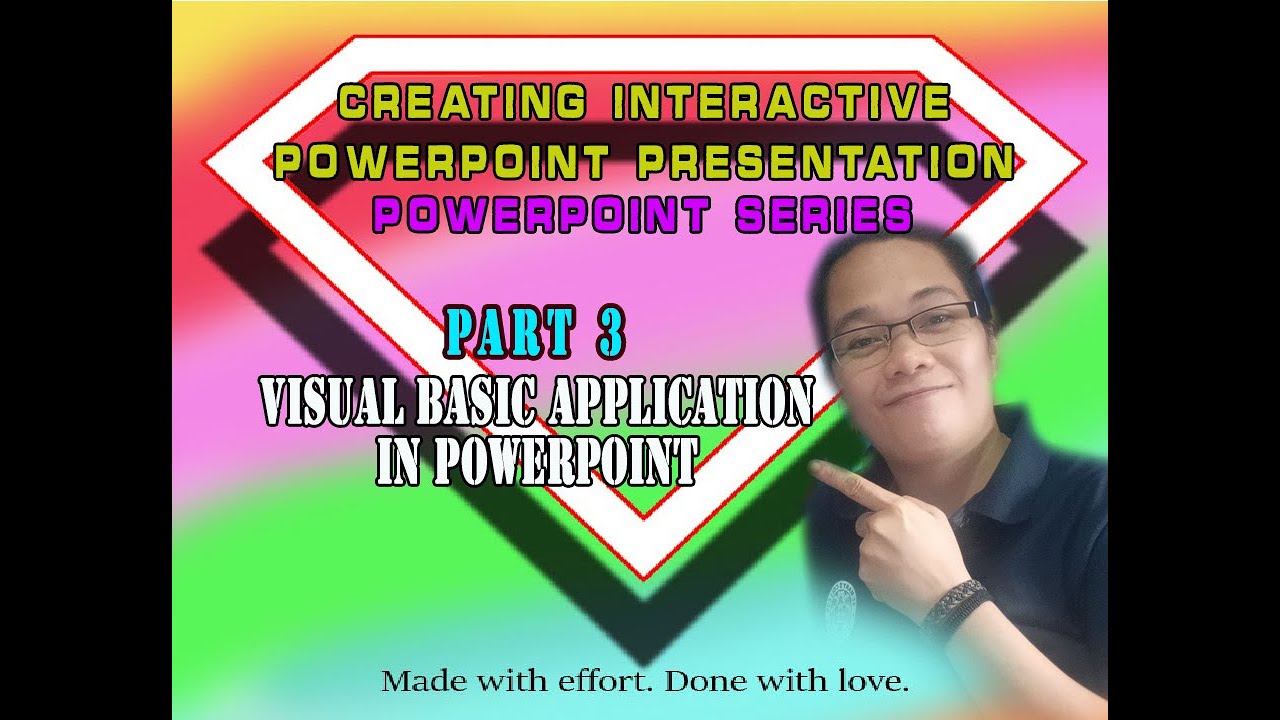 CREATING INTERACTIVE POWERPOINT PRESENTATION
POWERPOINT SERIES

PART 3
VISUAL BASIC APPLICATION IN POWERPOINT

Made with effort. Done with love.